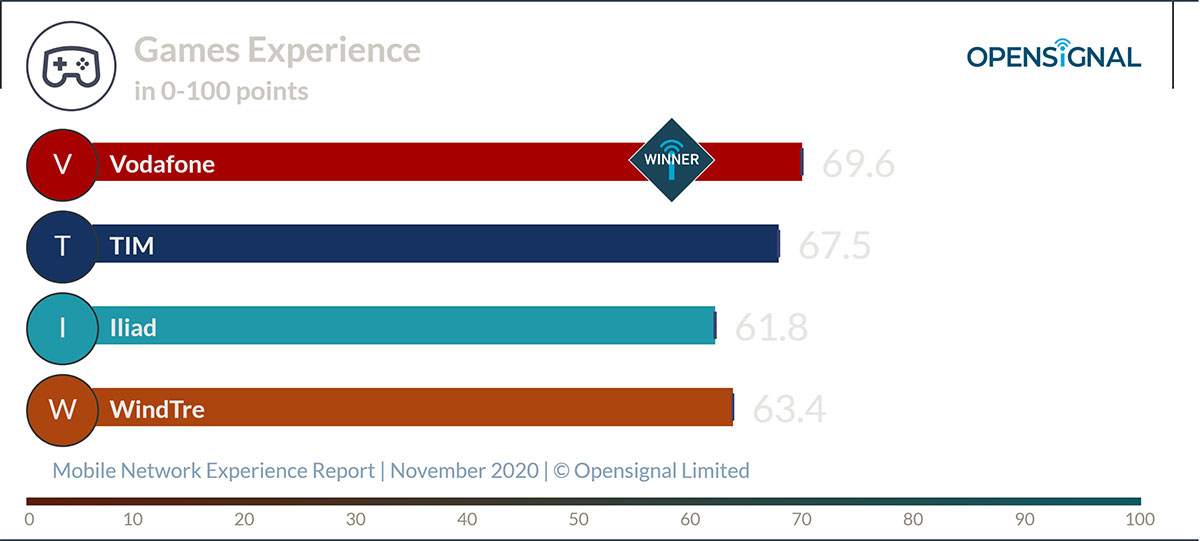 Games Experience
in 0-100 points

OPENSIGNAL

V Vodafone WINNER 69.6

T TIM 67.5

I Iliad 61.8

W WindTre 63.4

Mobile Network Experience Report | November 2020 | © Opensignal Limited

0 10 20 30 40 50 60 70 80 90 100